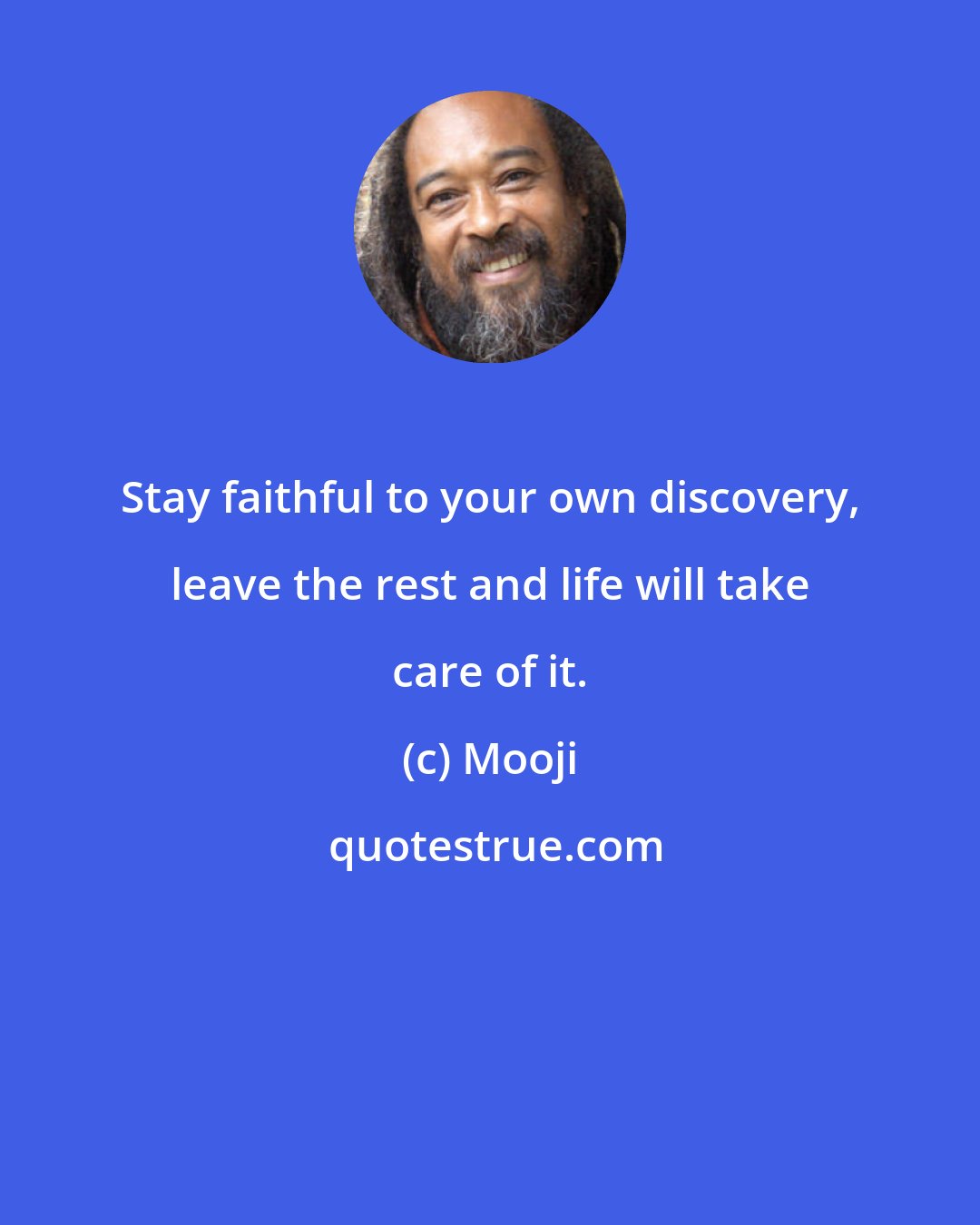 Stay faithful to your own discovery, leave the rest and life will take care of it.

(c) Mooji

quotestrue.com